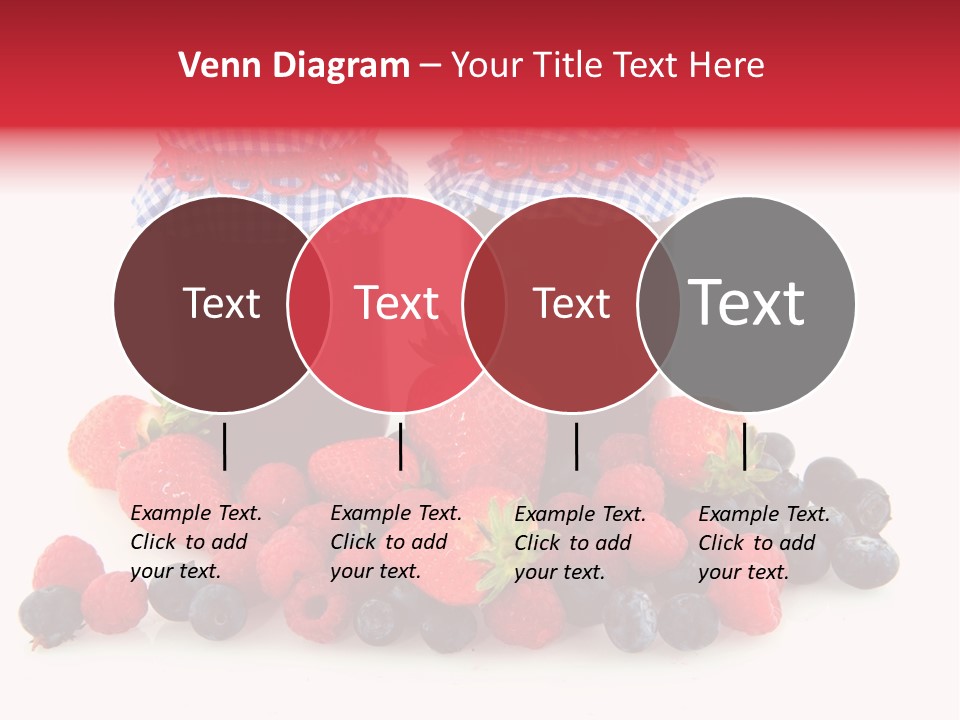 Venn Diagram – Your Title Text Here

Text

Text

Text

Text

Example Text. Click to add your text.

Example Text. Click to add your text.

Example Text. Click to add your text.

Example Text. Click to add your text.